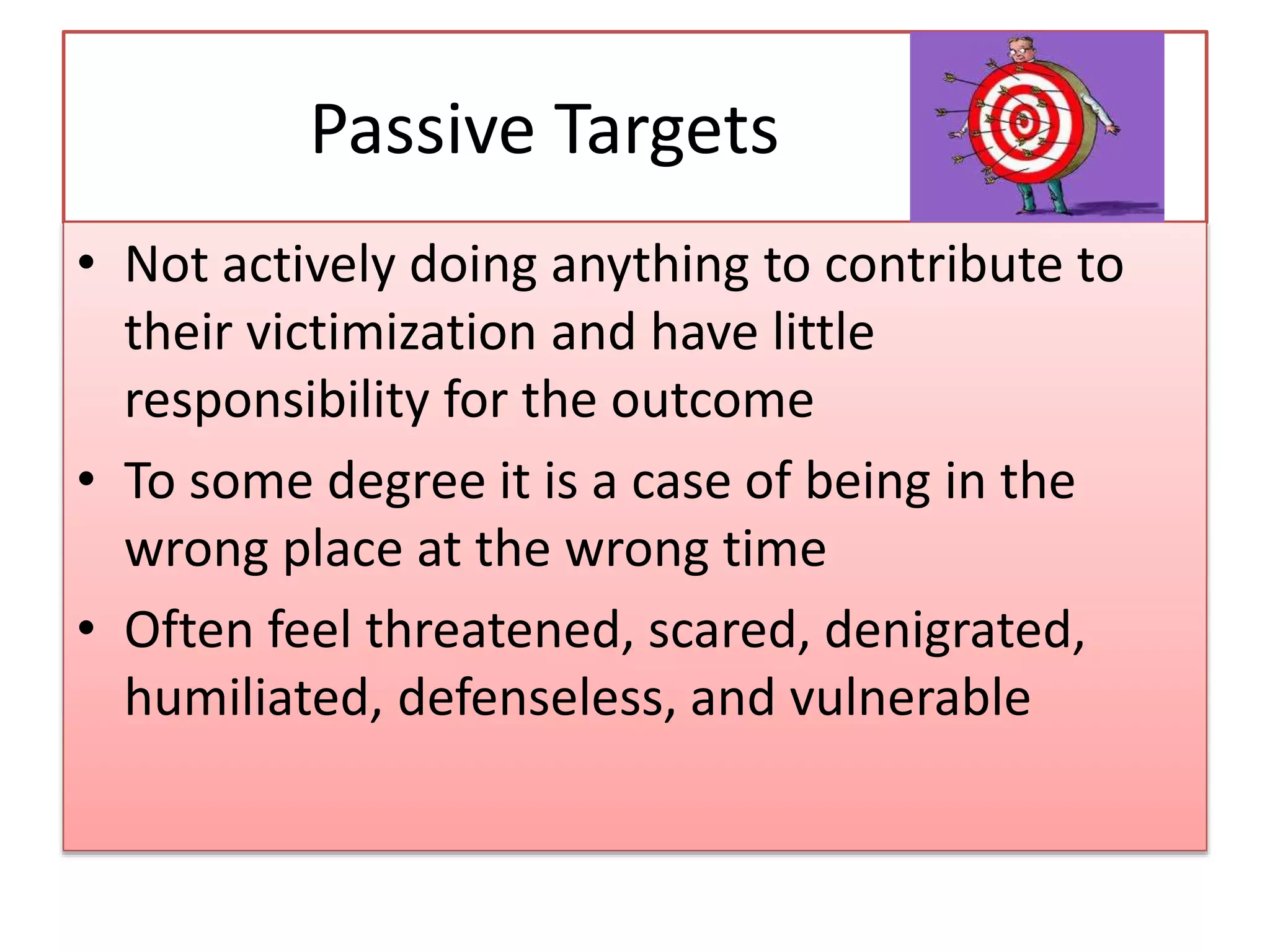 Passive Targets

• Not actively doing anything to contribute to their victimization and have little responsibility for the outcome
• To some degree it is a case of being in the wrong place at the wrong time
• Often feel threatened, scared, denigrated, humiliated, defenseless, and vulnerable